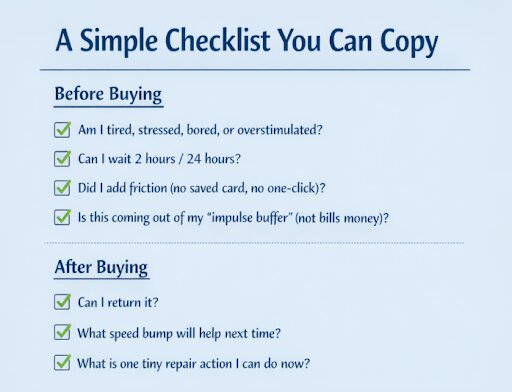 A Simple Checklist You Can Copy

Before Buying

Am I tired, stressed, bored, or overstimulated?

Can I wait 2 hours / 24 hours?

Did I add friction (no saved card, no one-click)?

Is this coming out of my "impulse buffer" (not bills money)?

After Buying

Can I return it?

What speed bump will help next time?

What is one tiny repair action I can do now?